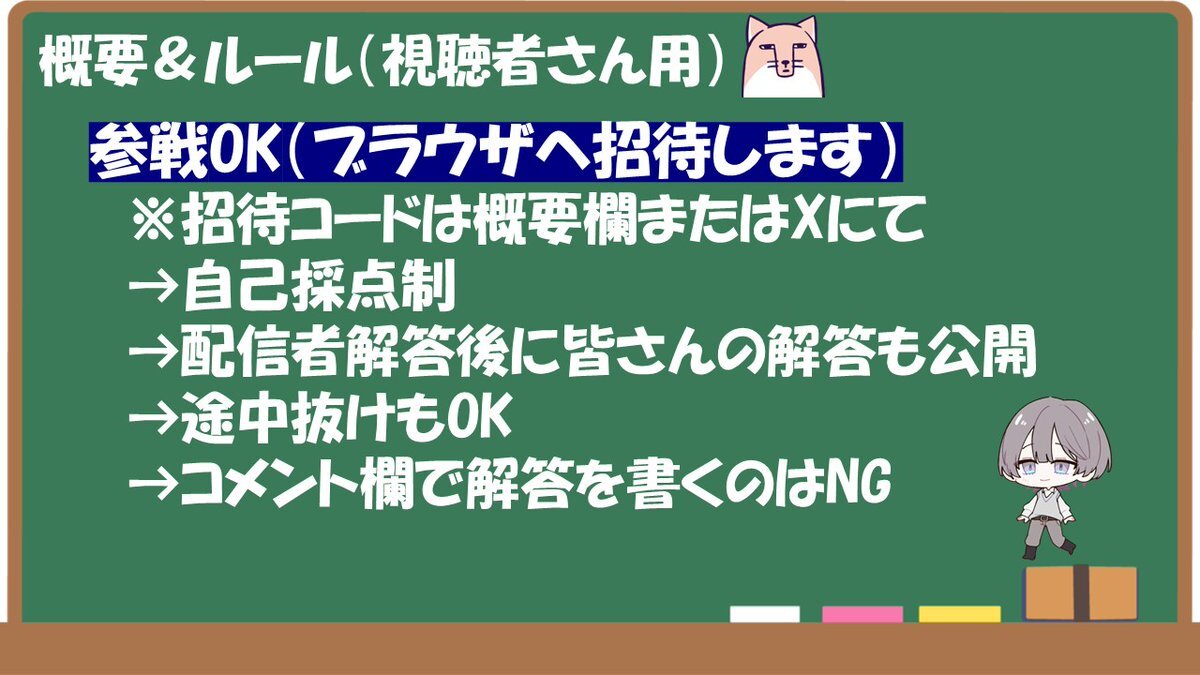 概要＆ルール（視聴者さん用）

参戦OK（ブラウザへ招待します）
※招待コードは概要欄またはXにて
→自己採点制
→配信者解答後に皆さんの解答も公開
→途中抜けもOK
→コメント欄で解答を書くのはNG